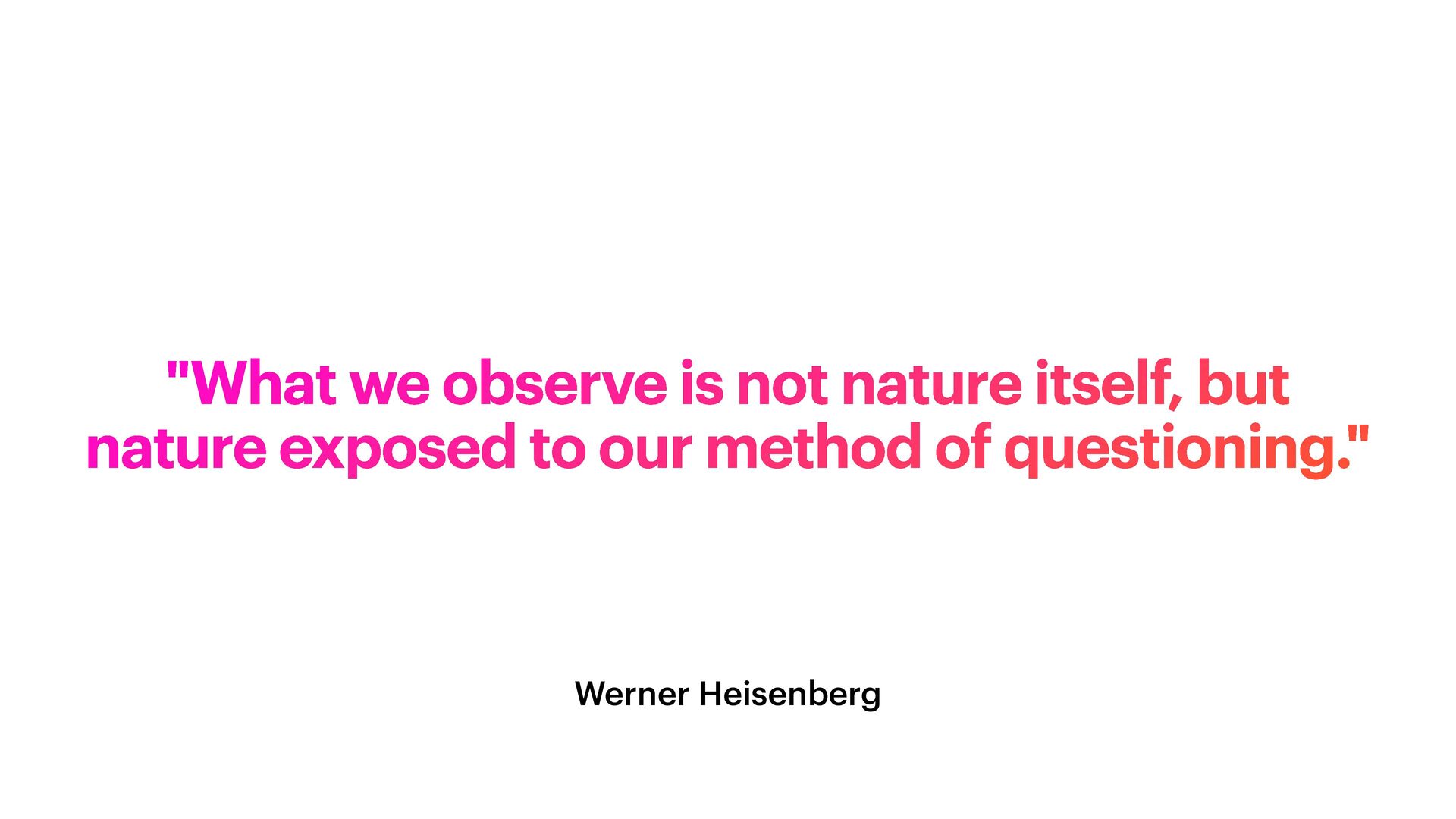 "What we observe is not nature itself, but nature exposed to our method of questioning."

Werner Heisenberg